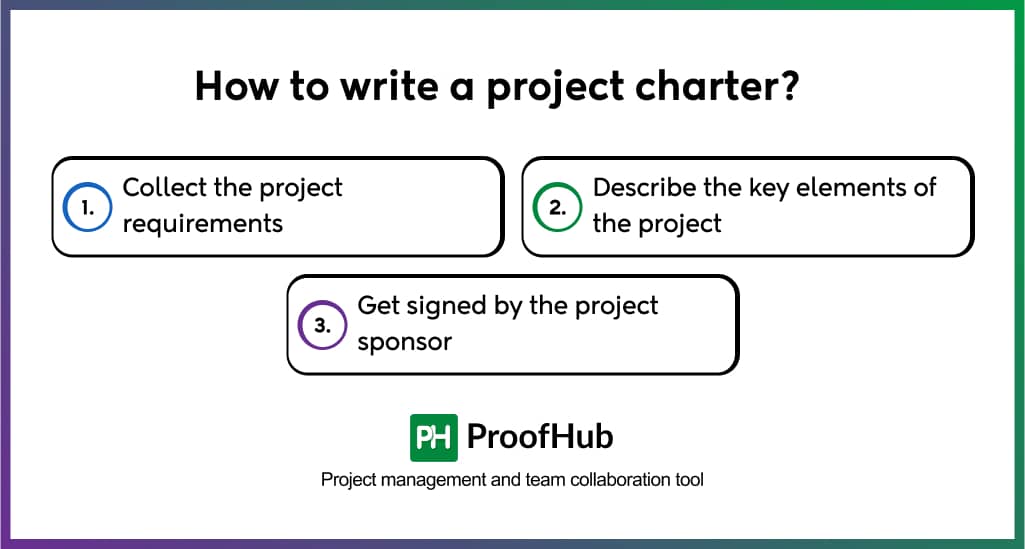 How to write a project charter?

1. Collect the project requirements

2. Describe the key elements of the project

3. Get signed by the project sponsor

PH ProofHub

Project management and team collaboration tool